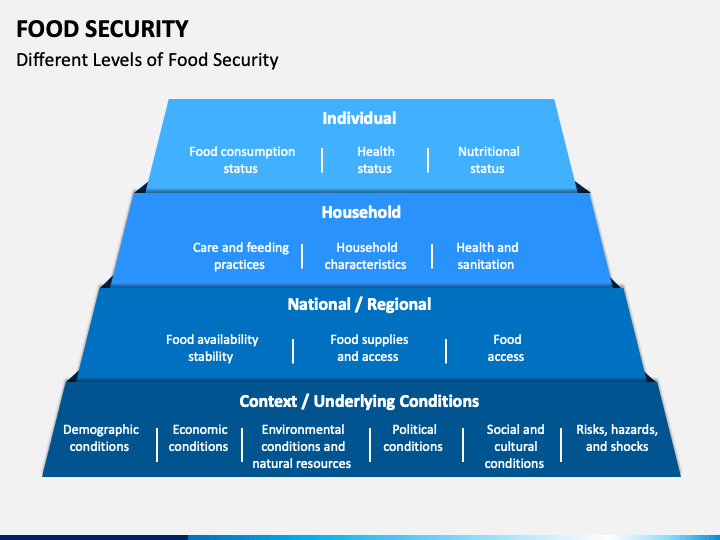 FOOD SECURITY
Different Levels of Food Security

Individual
Food consumption status
Health status
Nutritional status

Household
Care and feeding practices
Household characteristics
Health and sanitation

National / Regional
Food availability stability
Food supplies and access
Food access

Context / Underlying Conditions
Demographic conditions
Economic conditions
Environmental conditions and natural resources
Political conditions
Social and cultural conditions
Risks, hazards, and shocks